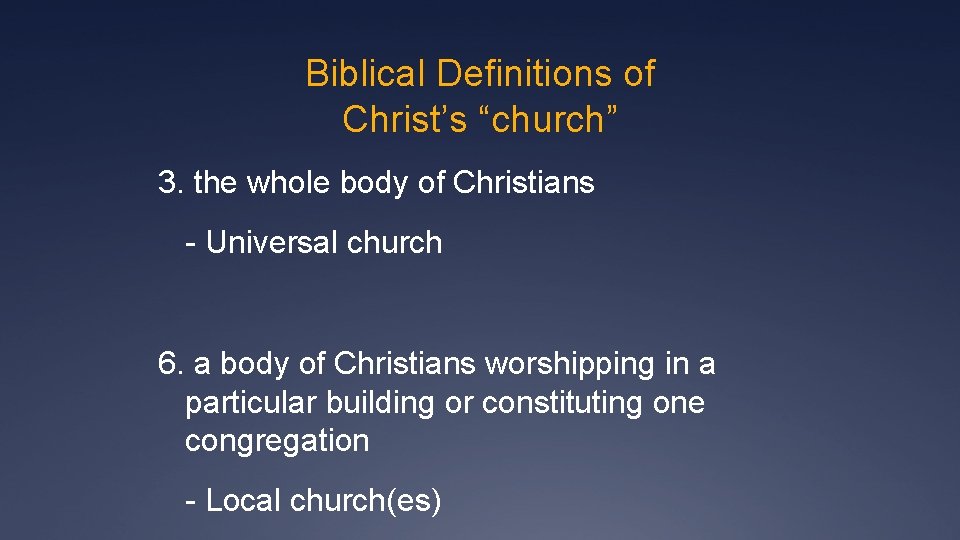 Biblical Definitions of
Christ’s “church”

3. the whole body of Christians

- Universal church

6. a body of Christians worshipping in a particular building or constituting one congregation

- Local church(es)